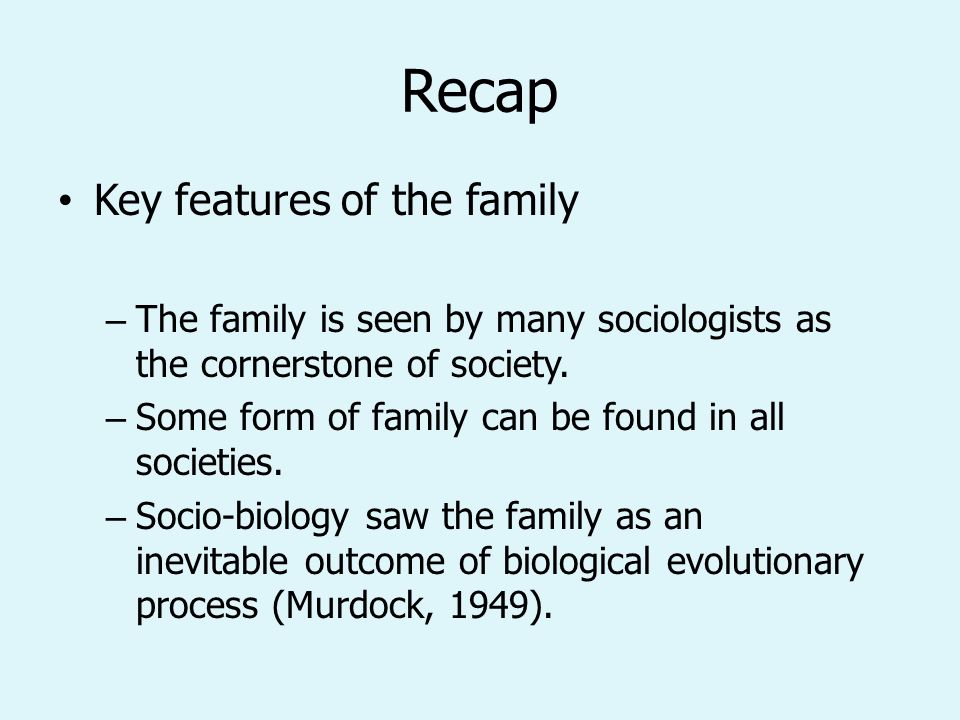 Recap

• Key features of the family

– The family is seen by many sociologists as the cornerstone of society.
– Some form of family can be found in all societies.
– Socio-biology saw the family as an inevitable outcome of biological evolutionary process (Murdock, 1949).